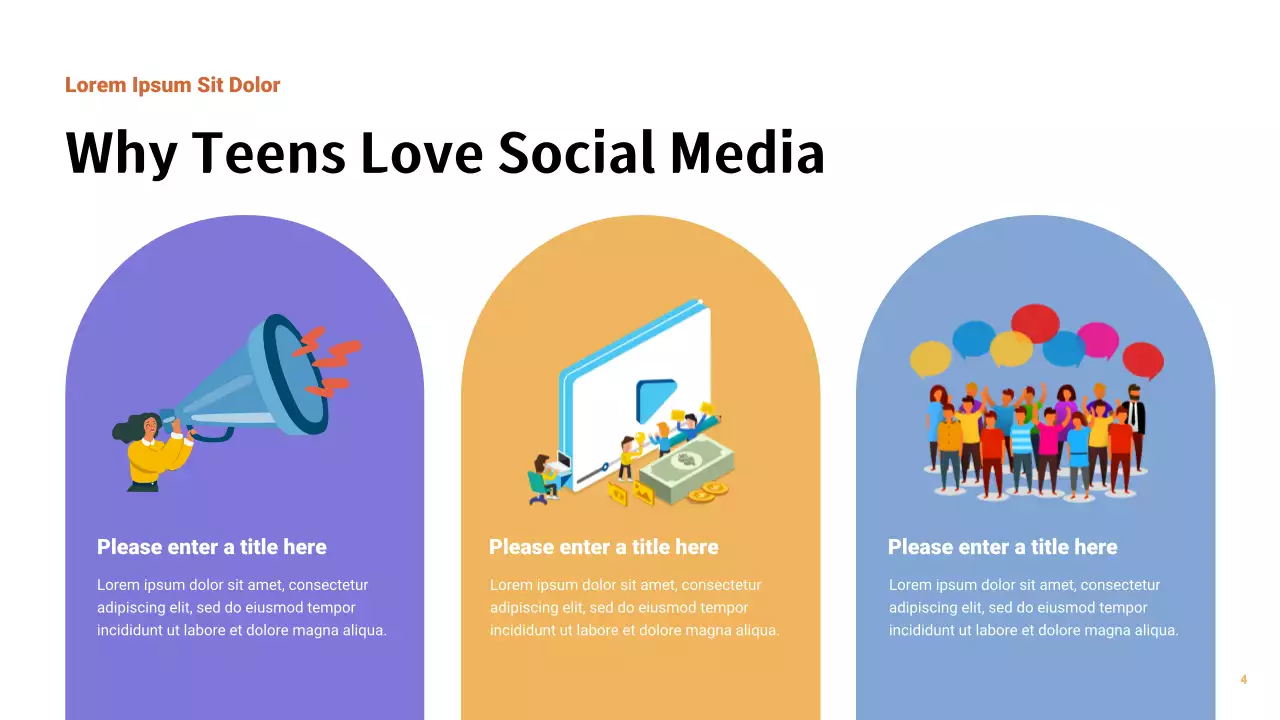 Lorem Ipsum Sit Dolor

Why Teens Love Social Media

Please enter a title here

Lorem ipsum dolor sit amet, consectetur adipiscing elit, sed do eiusmod tempor incididunt ut labore et dolore magna aliqua.

Please enter a title here

Lorem ipsum dolor sit amet, consectetur adipiscing elit, sed do eiusmod tempor incididunt ut labore et dolore magna aliqua.

Please enter a title here

Lorem ipsum dolor sit amet, consectetur adipiscing elit, sed do eiusmod tempor incididunt ut labore et dolore magna aliqua.

4